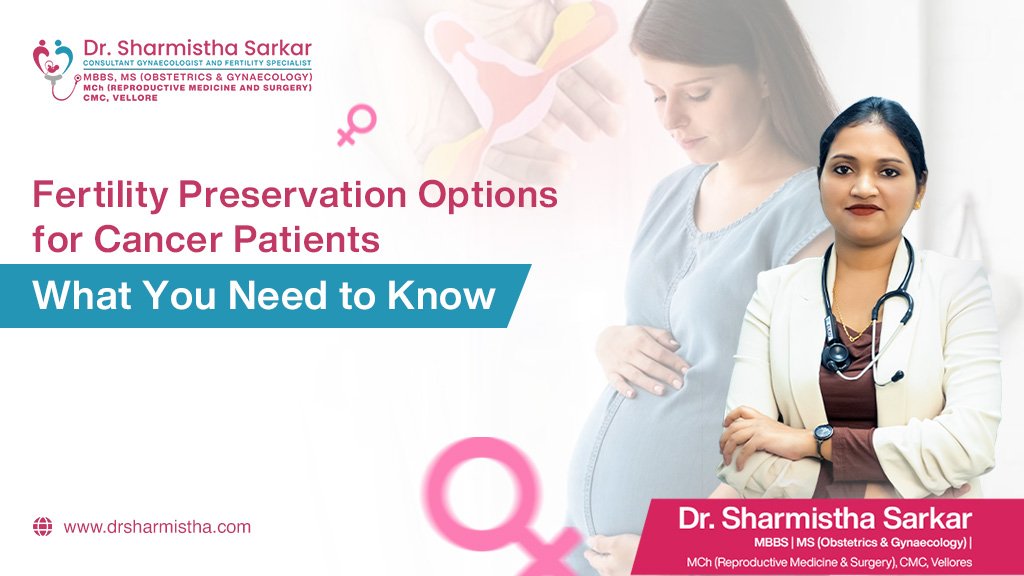 Dr. Sharmistha Sarkar
CONSULTANT GYNAECOLOGIST AND FERTILITY SPECIALIST
MBBS, MS (OBSTETRICS & GYNAECOLOGY)
MCh (REPRODUCTIVE MEDICINE AND SURGERY)
CMC, VELLORE

Fertility Preservation Options for Cancer Patients

What You Need to Know

www.drsharmistha.com

Dr. Sharmistha Sarkar
MBBS | MS (Obstetrics & Gynaecology) |
MCh (Reproductive Medicine & Surgery), CMC, Vellores